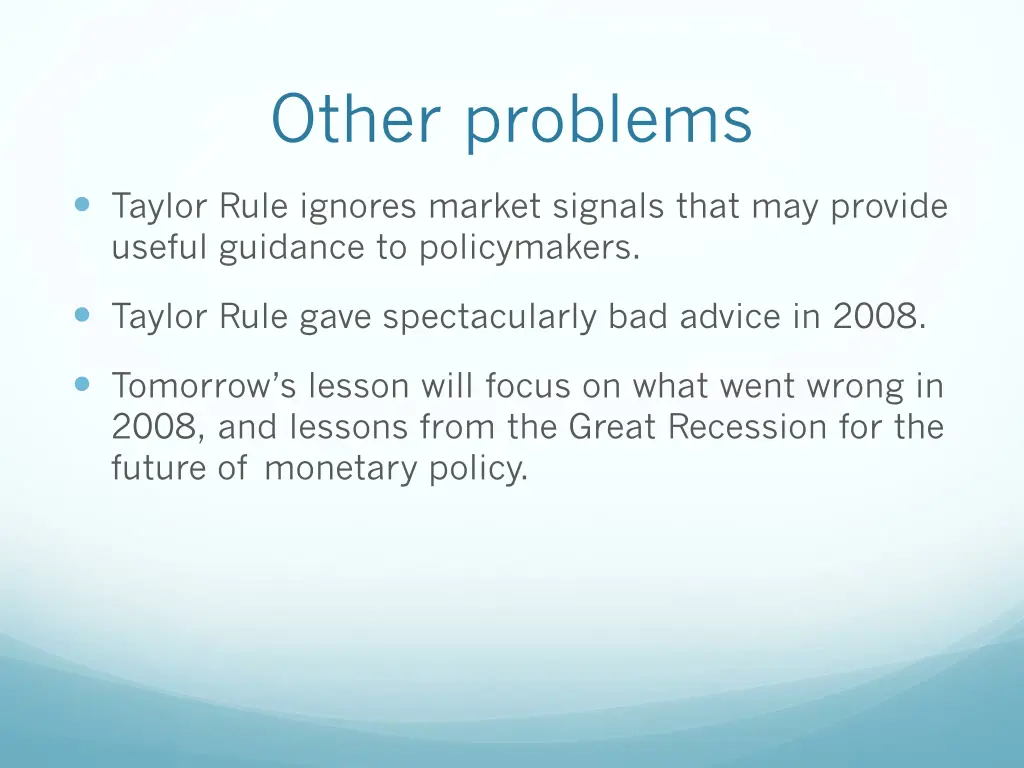 Other problems

Taylor Rule ignores market signals that may provide useful guidance to policymakers.

Taylor Rule gave spectacularly bad advice in 2008.

Tomorrow's lesson will focus on what went wrong in 2008, and lessons from the Great Recession for the future of monetary policy.